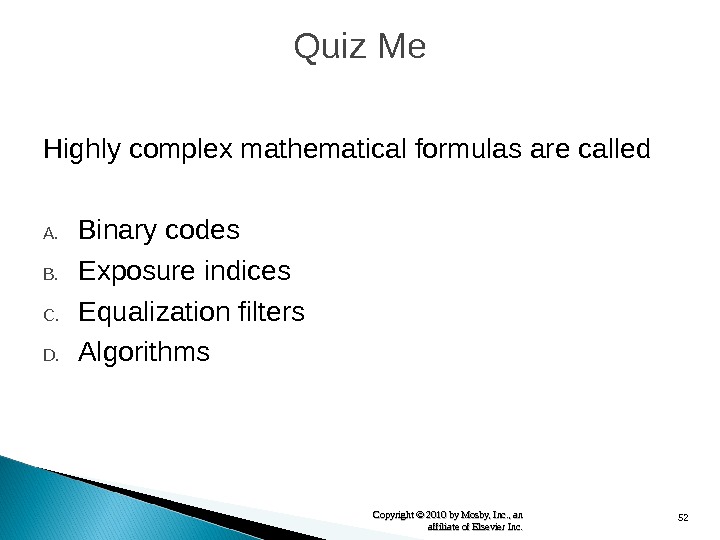 Quiz Me

Highly complex mathematical formulas are called

A. Binary codes
B. Exposure indices
C. Equalization filters
D. Algorithms

Copyright © 2010 by Mosby, Inc., an affiliate of Elsevier Inc.

52